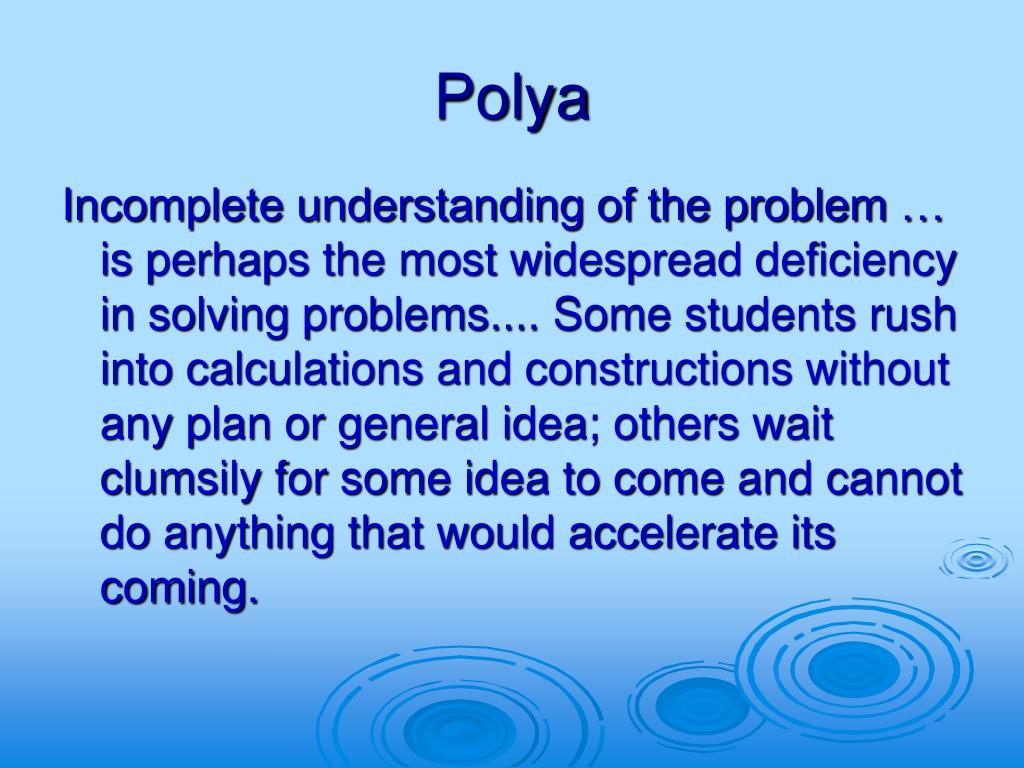 Polya

Incomplete understanding of the problem … is perhaps the most widespread deficiency in solving problems.... Some students rush into calculations and constructions without any plan or general idea; others wait clumsily for some idea to come and cannot do anything that would accelerate its coming.